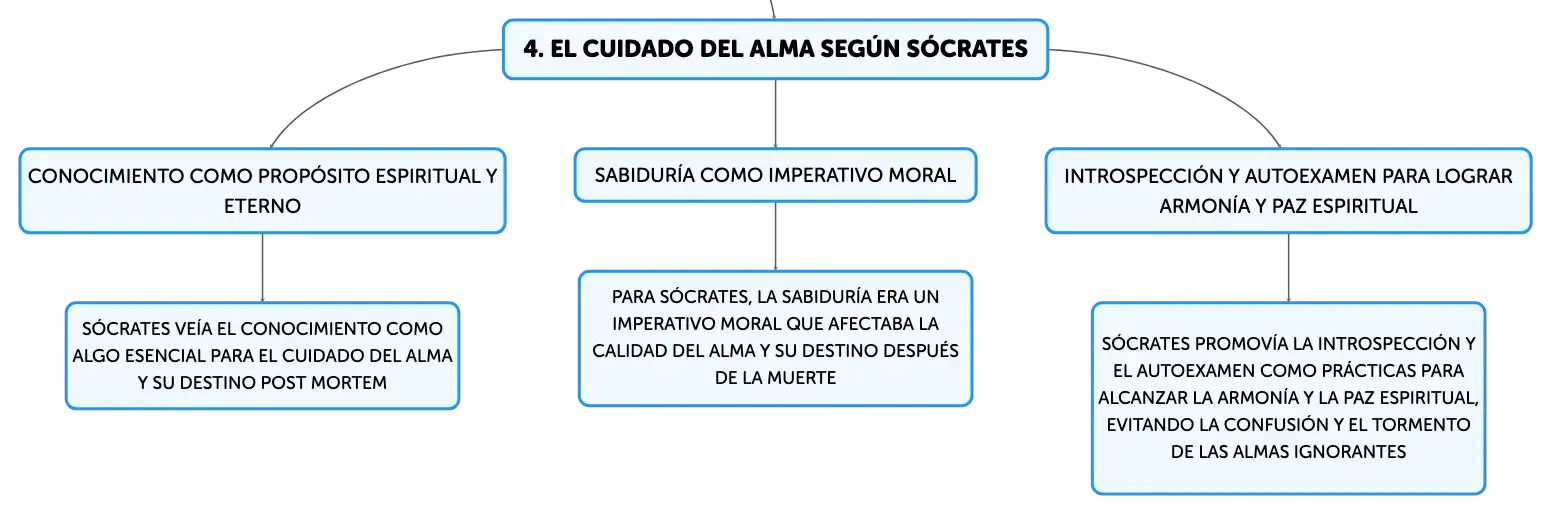 4. EL CUIDADO DEL ALMA SEGÚN SÓCRATES

CONOCIMIENTO COMO PROPÓSITO ESPIRITUAL Y ETERNO

SÓCRATES VEÍA EL CONOCIMIENTO COMO ALGO ESENCIAL PARA EL CUIDADO DEL ALMA Y SU DESTINO POST MORTEM

SABIDURÍA COMO IMPERATIVO MORAL

PARA SÓCRATES, LA SABIDURÍA ERA UN IMPERATIVO MORAL QUE AFECTABA LA CALIDAD DEL ALMA Y SU DESTINO DESPUÉS DE LA MUERTE

INTROSPECCIÓN Y AUTOEXAMEN PARA LOGRAR ARMONÍA Y PAZ ESPIRITUAL

SÓCRATES PROMOVÍA LA INTROSPECCIÓN Y EL AUTOEXAMEN COMO PRÁCTICAS PARA ALCANZAR LA ARMONÍA Y LA PAZ ESPIRITUAL, EVITANDO LA CONFUSIÓN Y EL TORMENTO DE LAS ALMAS IGNORANTES